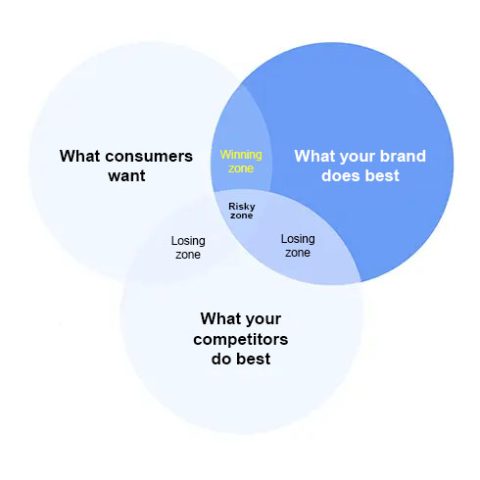 What consumers want

Winning zone

What your brand does best

Risky zone

Losing zone

Losing zone

What your competitors do best